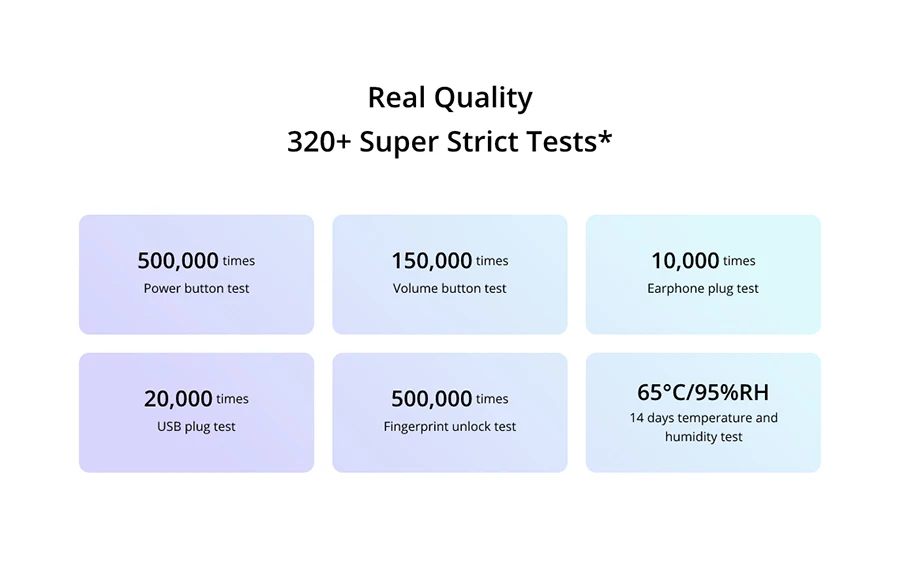 Real Quality
320+ Super Strict Tests*

500,000 times
Power button test

150,000 times
Volume button test

10,000 times
Earphone plug test

20,000 times
USB plug test

500,000 times
Fingerprint unlock test

65°C/95%RH
14 days temperature and humidity test